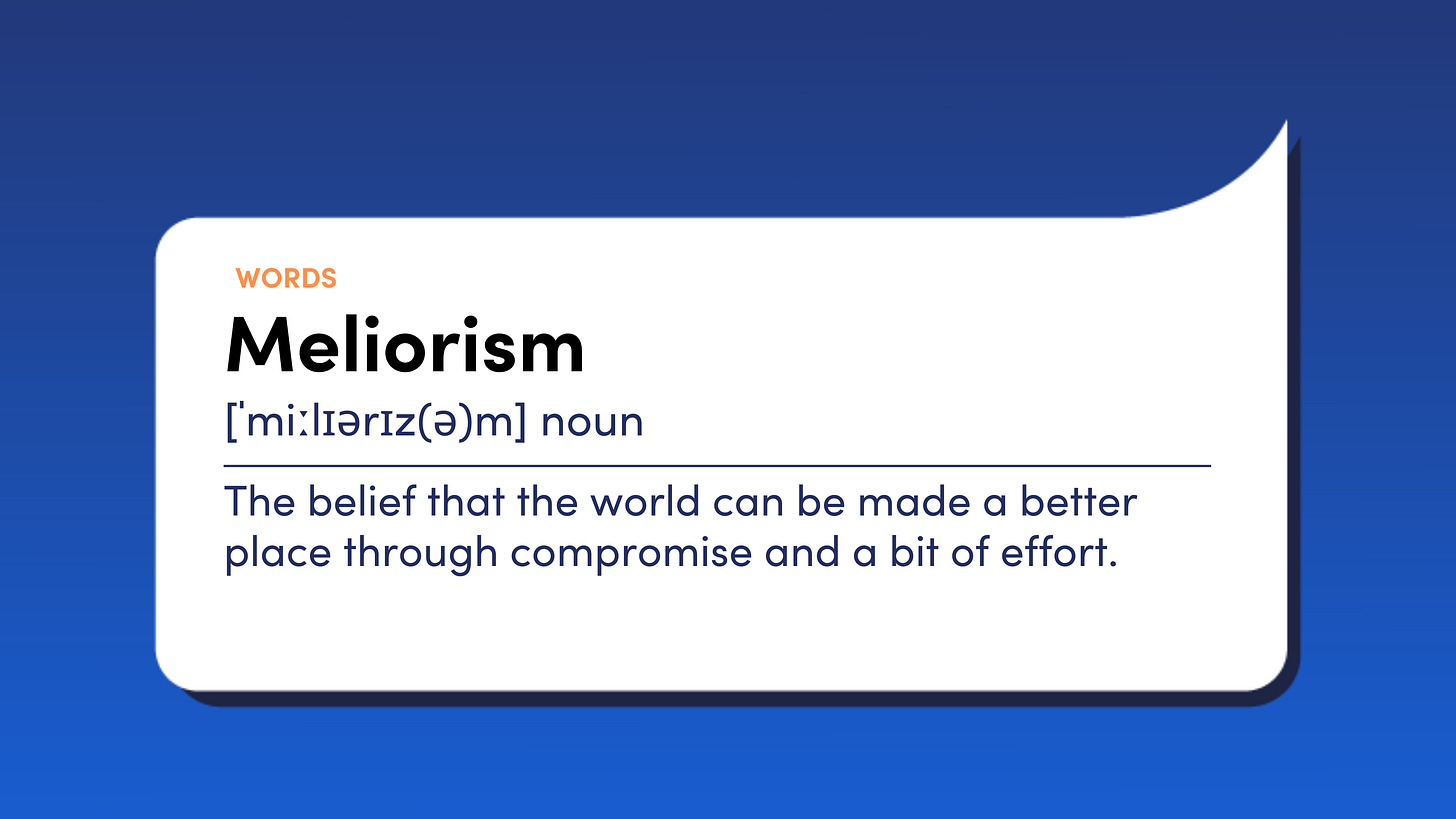 WORDS

Meliorism

[ˈmiːlɪərɪz(ə)m] noun

The belief that the world can be made a better place through compromise and a bit of effort.